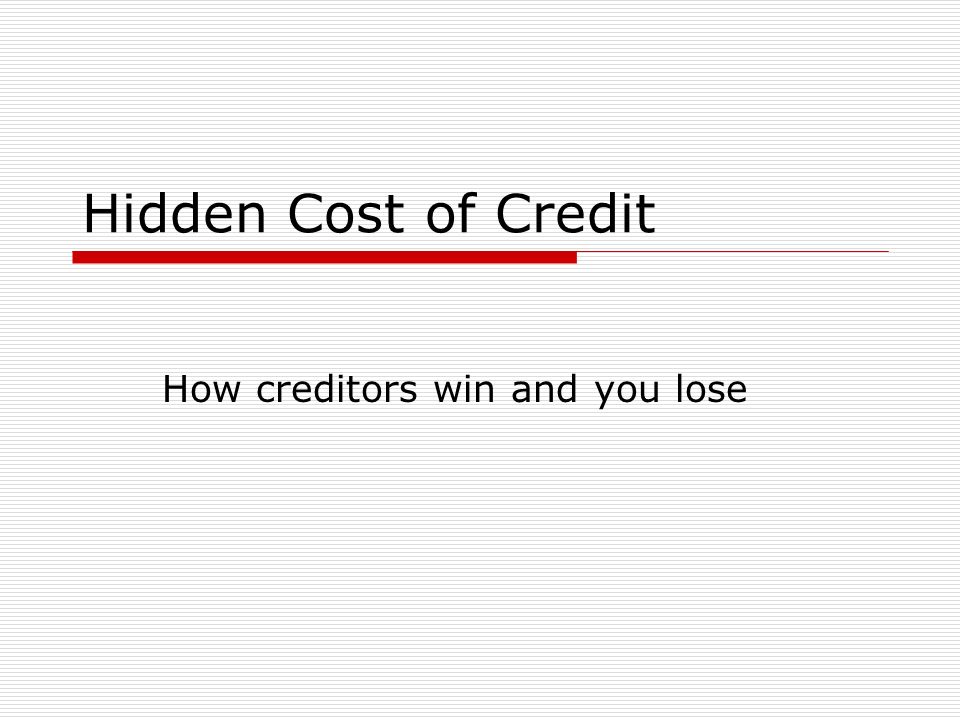 Hidden Cost of Credit

How creditors win and you lose